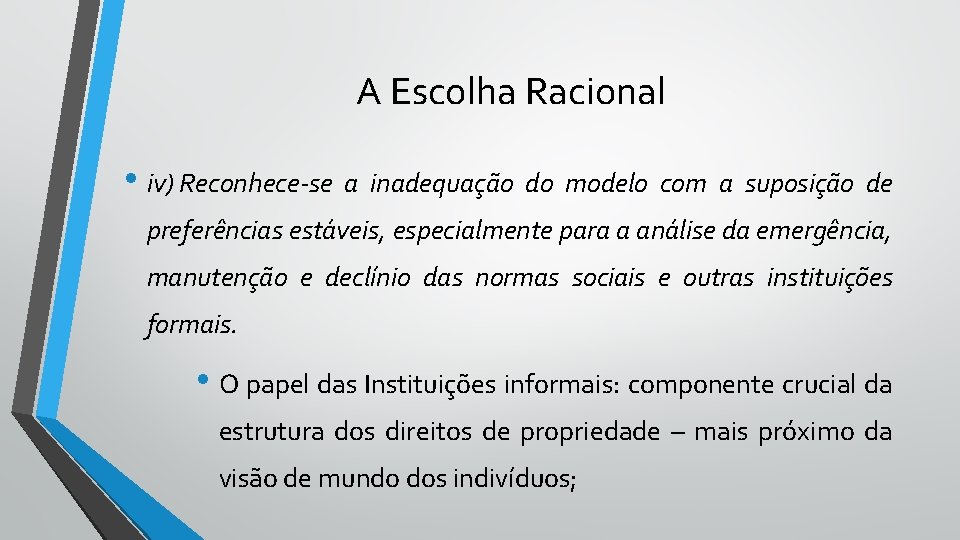 A Escolha Racional

• iv) Reconhece-se a inadequação do modelo com a suposição de preferências estáveis, especialmente para a análise da emergência, manutenção e declínio das normas sociais e outras instituições formais.

• O papel das Instituições informais: componente crucial da estrutura dos direitos de propriedade – mais próximo da visão de mundo dos indivíduos;